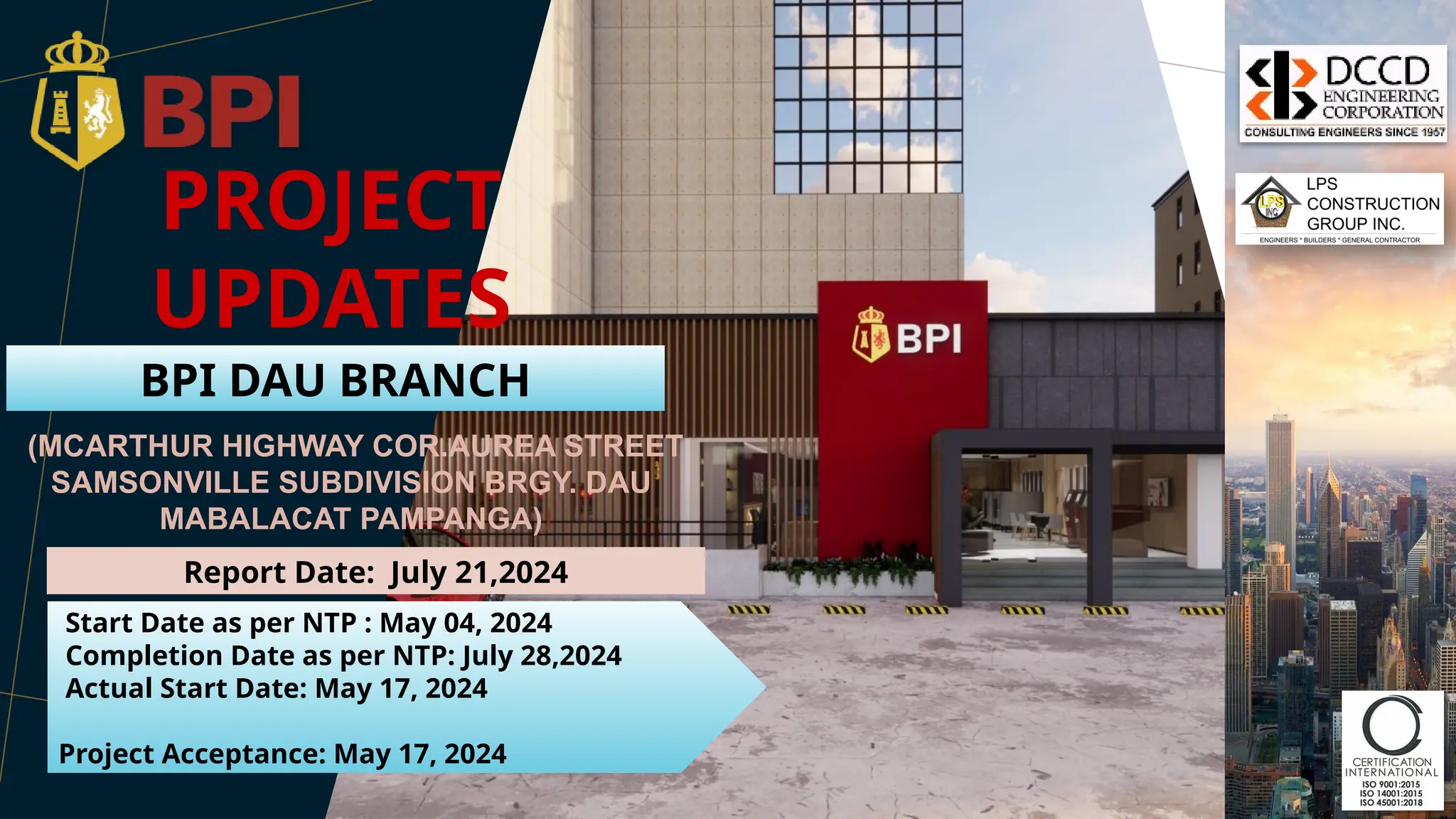 BPI

PROJECT UPDATES

BPI DAU BRANCH

(MCARTHUR HIGHWAY COR.AUREA STREET SAMSONVILLE SUBDIVISION BRGY. DAU MABALACAT PAMPANGA)

Report Date: July 21,2024

Start Date as per NTP : May 04, 2024
Completion Date as per NTP: July 28,2024
Actual Start Date: May 17, 2024

Project Acceptance: May 17, 2024

BPI

DCCD ENGINEERING CORPORATION
CONSULTING ENGINEERS SINCE 1957

LPS INC
LPS CONSTRUCTION GROUP INC.
ENGINEERS * BUILDERS * GENERAL CONTRACTOR

CERTIFICATION INTERNATIONAL
ISO 9001:2015
ISO 14001:2015
ISO 45001:2018